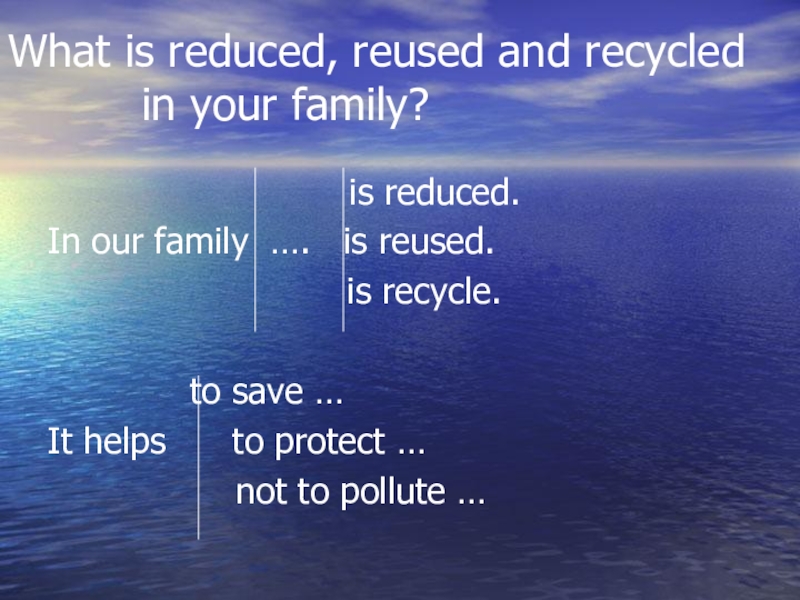 What is reduced, reused and recycled in your family?

is reduced.
In our family …. is reused.
is recycle.

to save …
It helps to protect …
not to pollute …